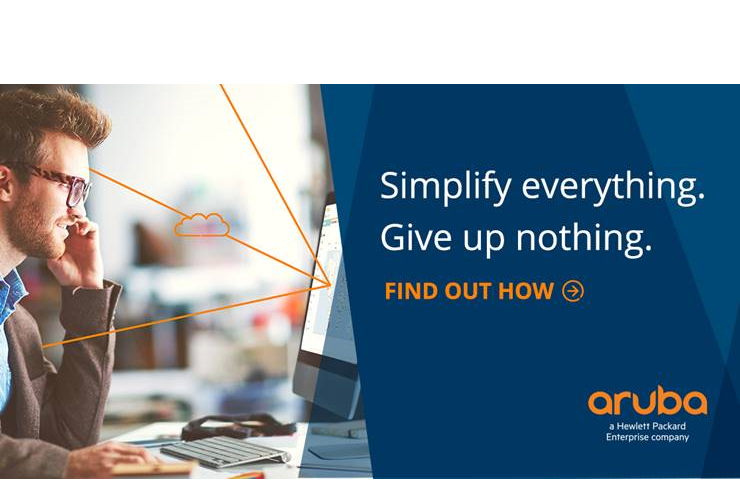 Simplify everything.
Give up nothing.

FIND OUT HOW

aruba
a Hewlett Packard Enterprise company